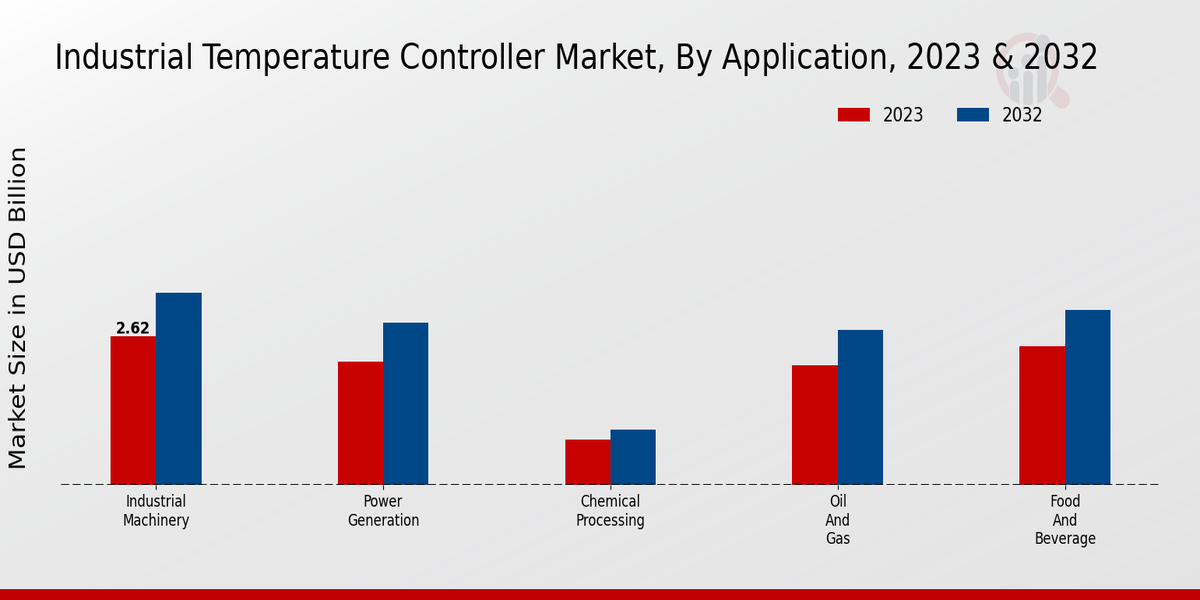 Industrial Temperature Controller Market, By Application, 2023 & 2032

2023 2032

Market Size in USD Billion

2.62

Industrial Machinery

Power Generation

Chemical Processing

Oil And Gas

Food And Beverage